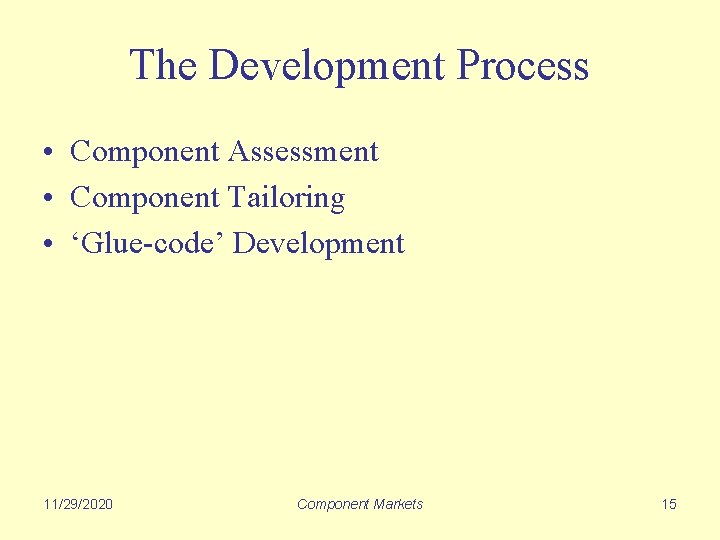 The Development Process

• Component Assessment
• Component Tailoring
• ‘Glue-code’ Development

11/29/2020

Component Markets

15